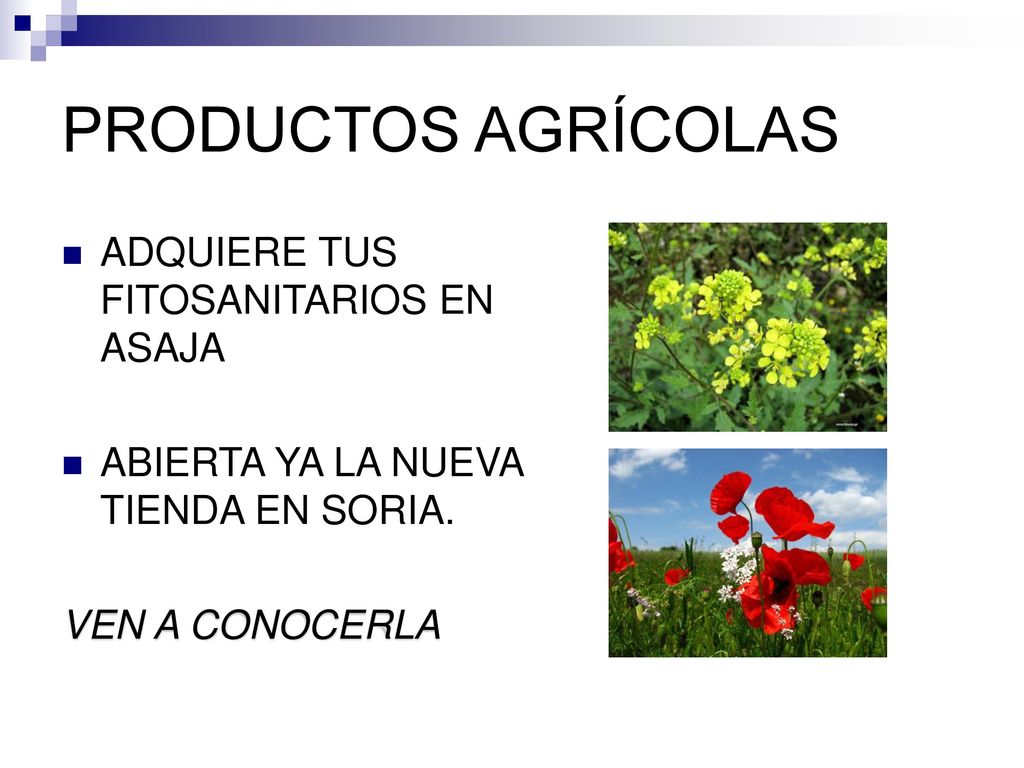 PRODUCTOS AGRÍCOLAS

ADQUIERE TUS FITOSANITARIOS EN ASAJA

ABIERTA YA LA NUEVA TIENDA EN SORIA.

VEN A CONOCERLA